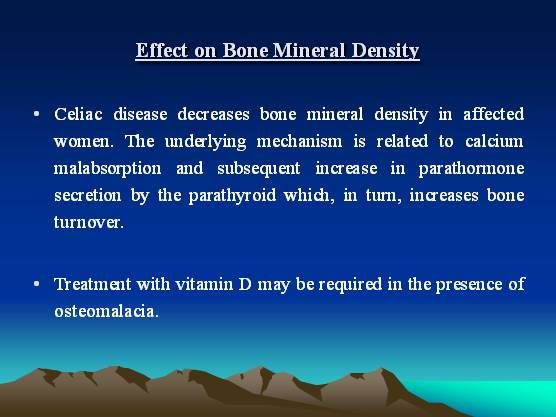 Effect on Bone Mineral Density

• Celiac disease decreases bone mineral density in affected women. The underlying mechanism is related to calcium malabsorption and subsequent increase in parathormone secretion by the parathyroid which, in turn, increases bone turnover.

• Treatment with vitamin D may be required in the presence of osteomalacia.